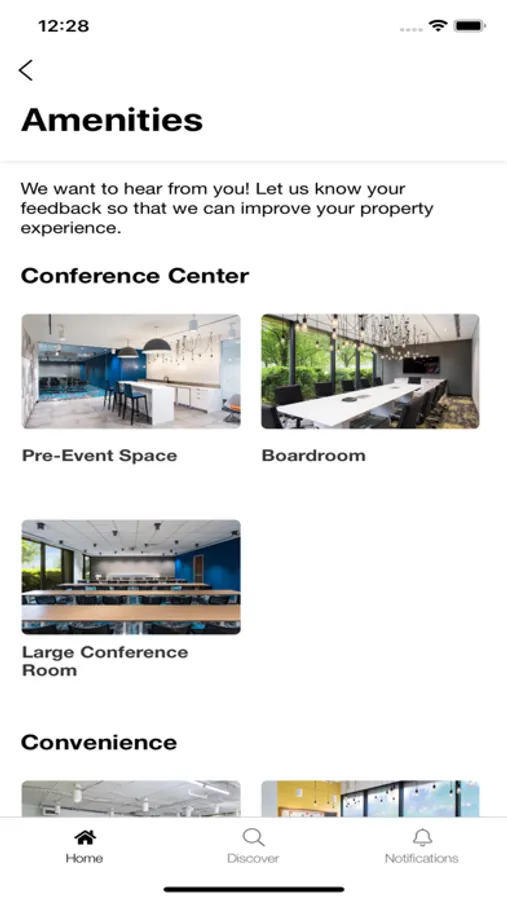 12:28

Amenities

We want to hear from you! Let us know your feedback so that we can improve your property experience.

Conference Center

Pre-Event Space

Boardroom

Large Conference Room

Convenience

Home

Discover

Notifications